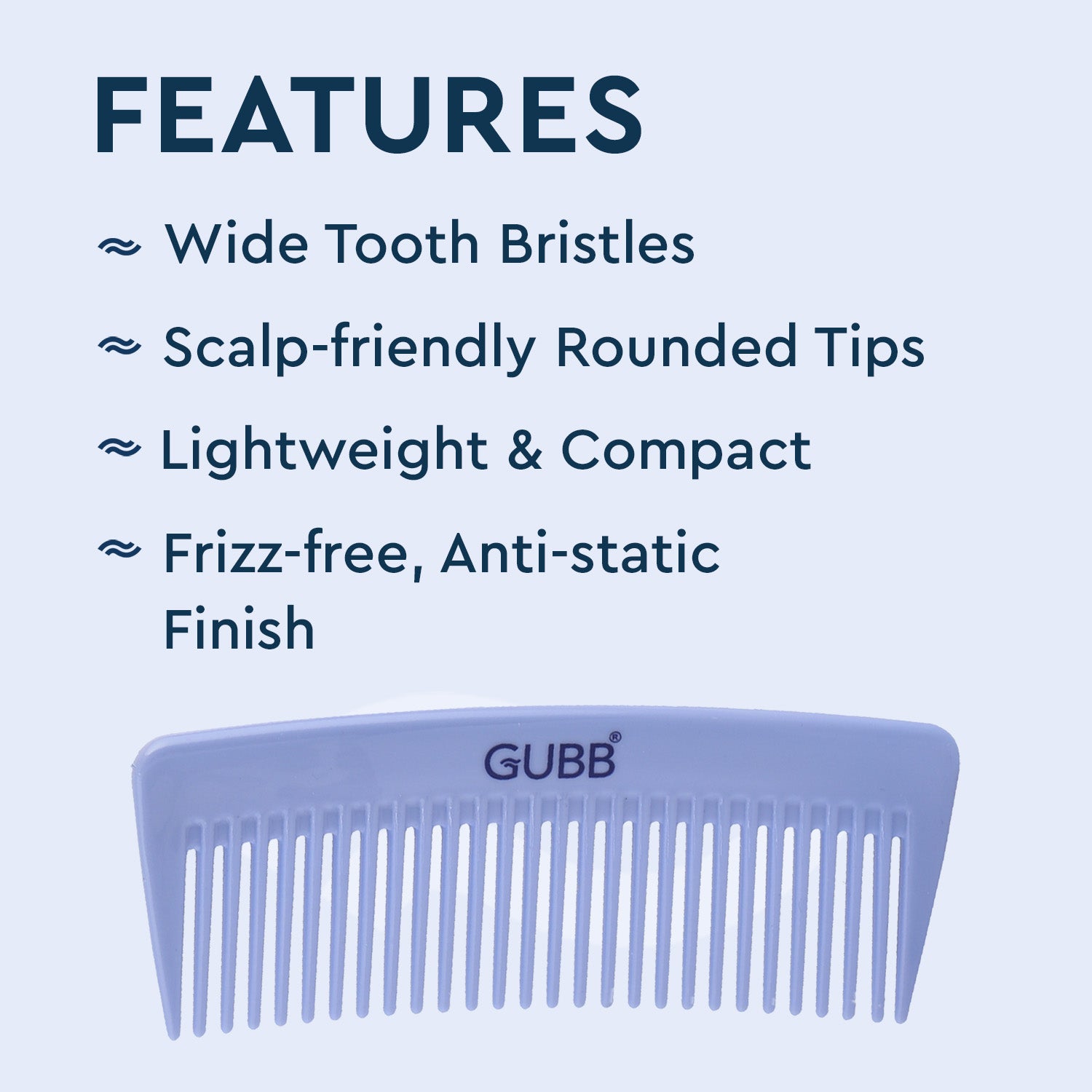 FEATURES

≈ Wide Tooth Bristles

≈ Scalp-friendly Rounded Tips

≈ Lightweight & Compact

≈ Frizz-free, Anti-static Finish

GUBB®